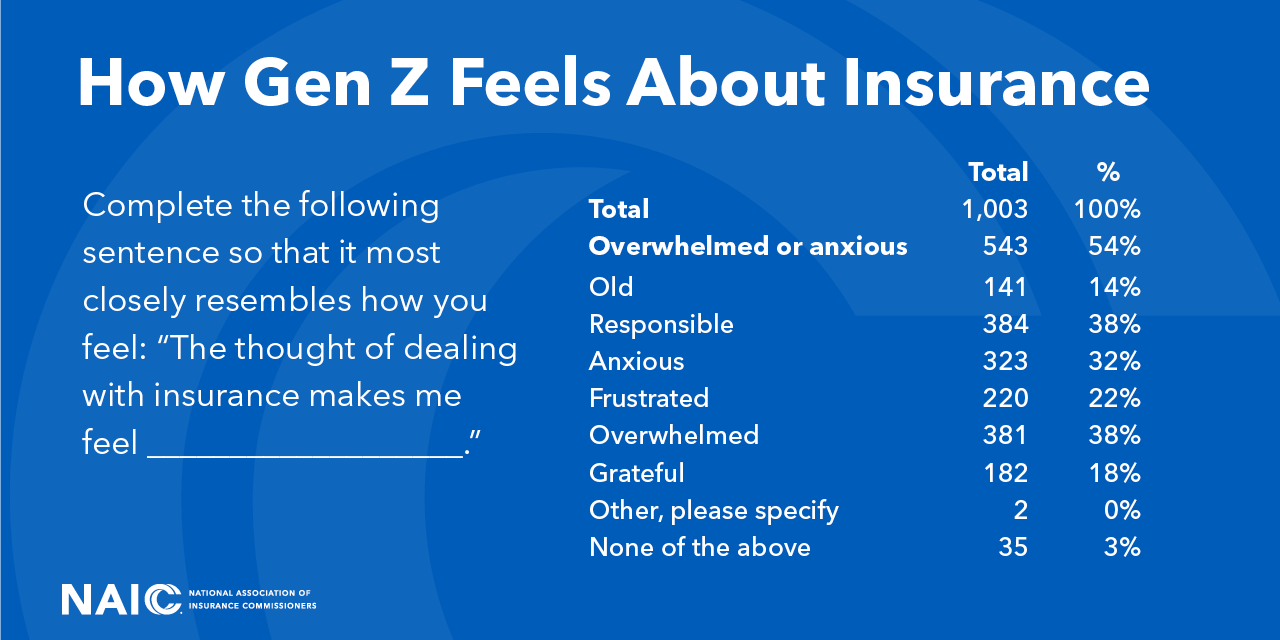 How Gen Z Feels About Insurance

Complete the following sentence so that it most closely resembles how you feel: "The thought of dealing with insurance makes me feel ____."

|  | Total | % |
|---|---|---|
| Total | 1,003 | 100% |
| Overwhelmed or anxious | 543 | 54% |
| Old | 141 | 14% |
| Responsible | 384 | 38% |
| Anxious | 323 | 32% |
| Frustrated | 220 | 22% |
| Overwhelmed | 381 | 38% |
| Grateful | 182 | 18% |
| Other, please specify | 2 | 0% |
| None of the above | 35 | 3% |

NAIC NATIONAL ASSOCIATION OF INSURANCE COMMISSIONERS